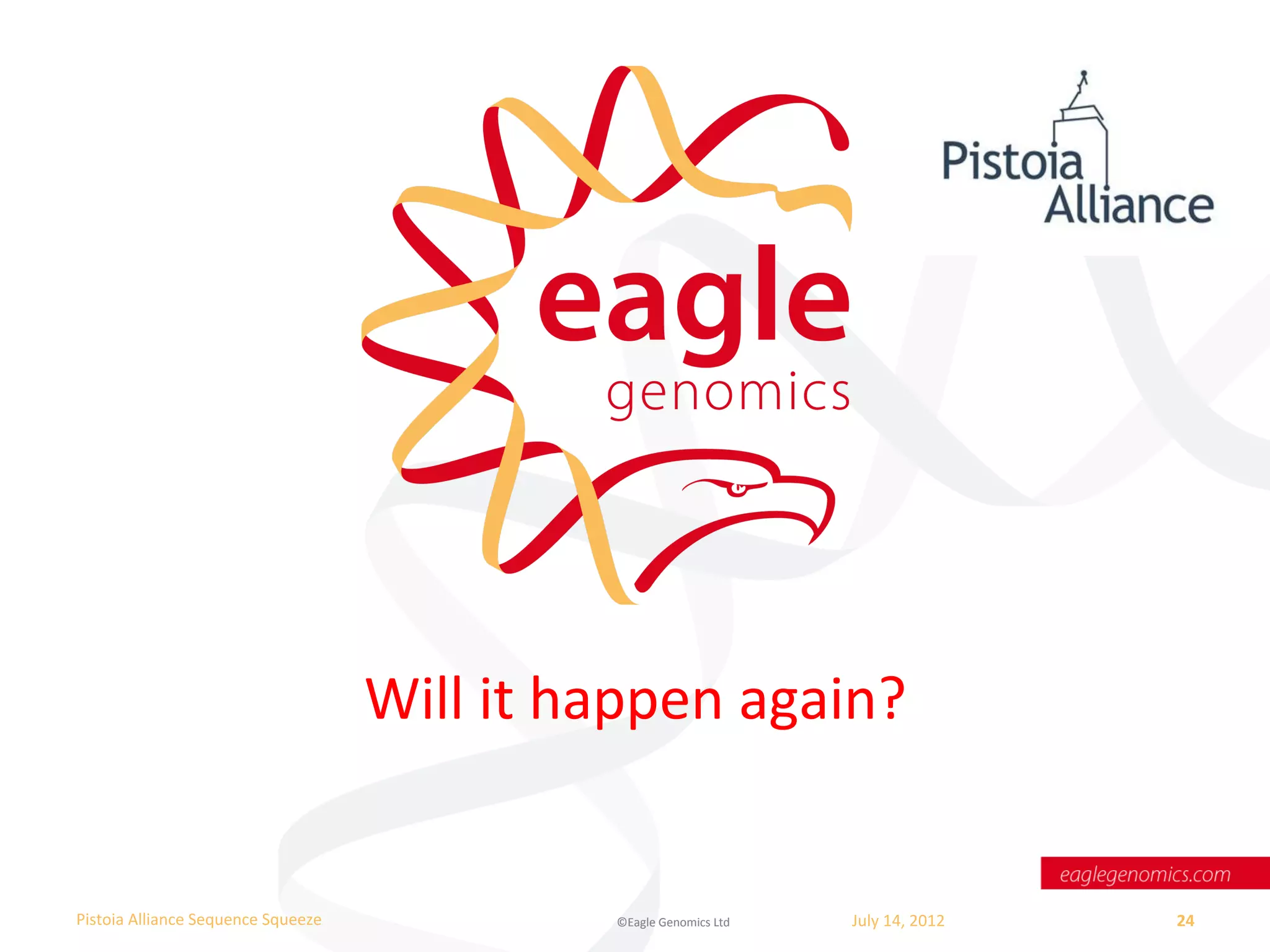 eagle
genomics

Pistoia
Alliance

Will it happen again?

eaglegenomics.com

Pistoia Alliance Sequence Squeeze

©Eagle Genomics Ltd

July 14, 2012

24